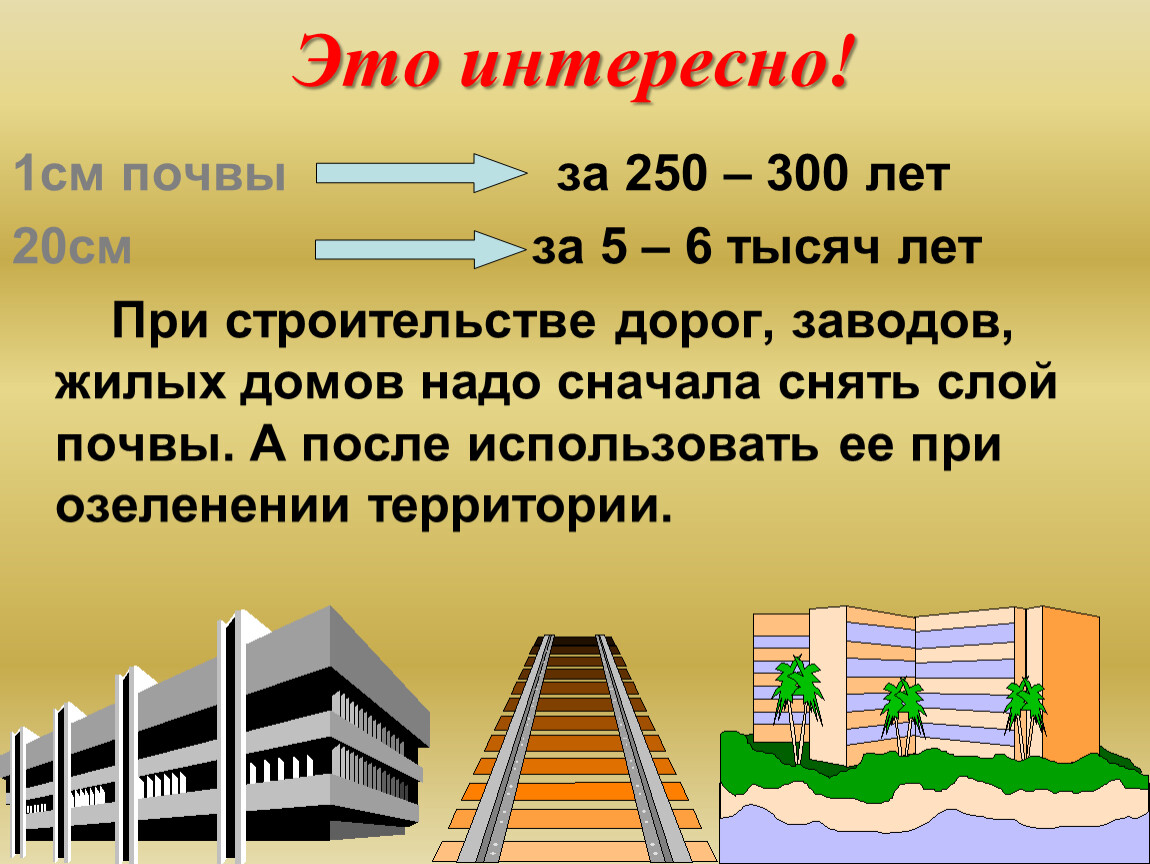 Это интересно!

1см почвы за 250 – 300 лет

20см за 5 – 6 тысяч лет

При строительстве дорог, заводов, жилых домов надо сначала снять слой почвы. А после использовать ее при озеленении территории.